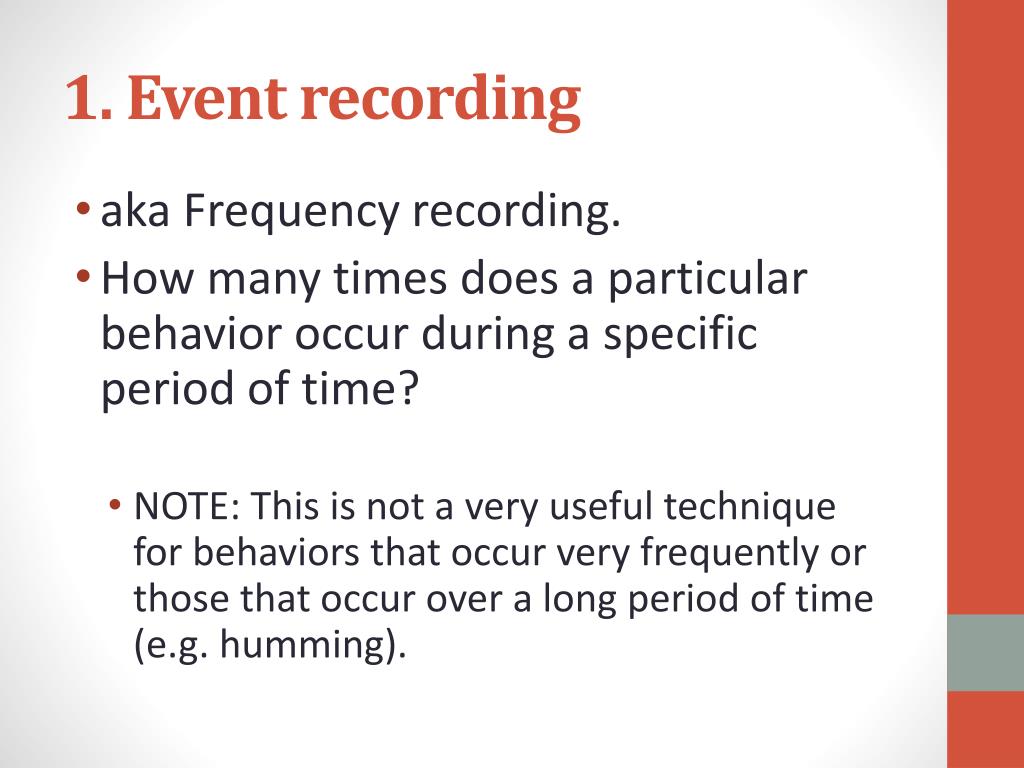 1. Event recording

• aka Frequency recording.
• How many times does a particular behavior occur during a specific period of time?

• NOTE: This is not a very useful technique for behaviors that occur very frequently or those that occur over a long period of time (e.g. humming).